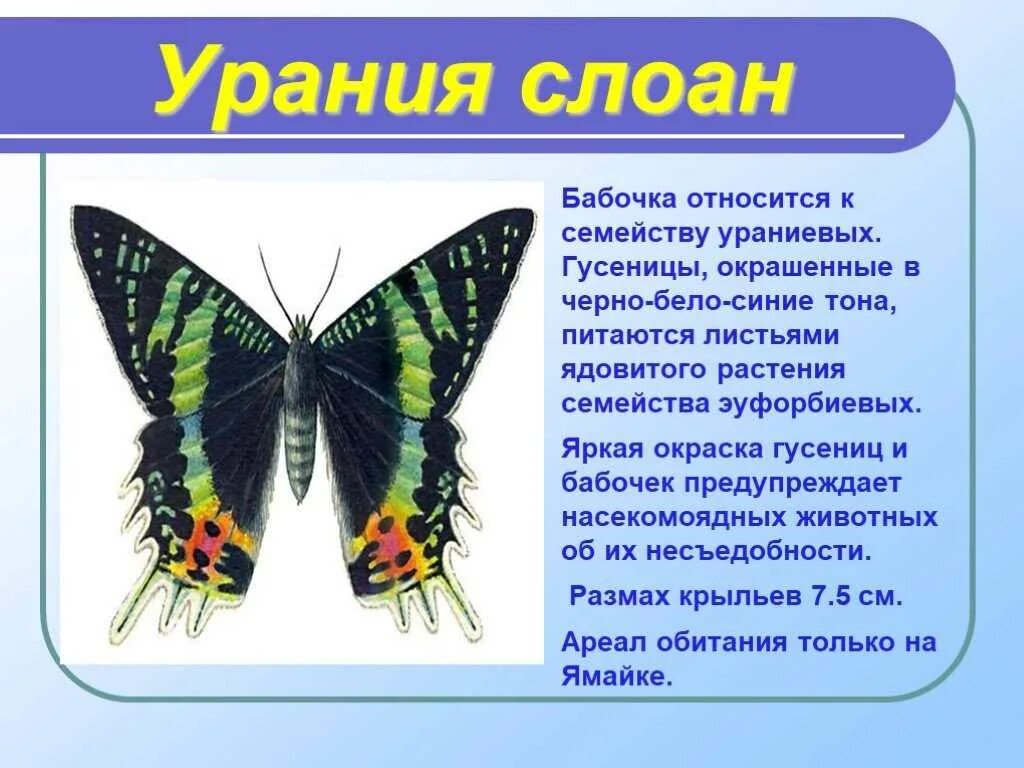 Урания слоан

Бабочка относится к семейству ураниевых. Гусеницы, окрашенные в черно-бело-синие тона, питаются листьями ядовитого растения семейства эуфорбиевых.

Яркая окраска гусениц и бабочек предупреждает насекомоядных животных об их несъедобности.

Размах крыльев 7.5 см.

Ареал обитания только на Ямайке.